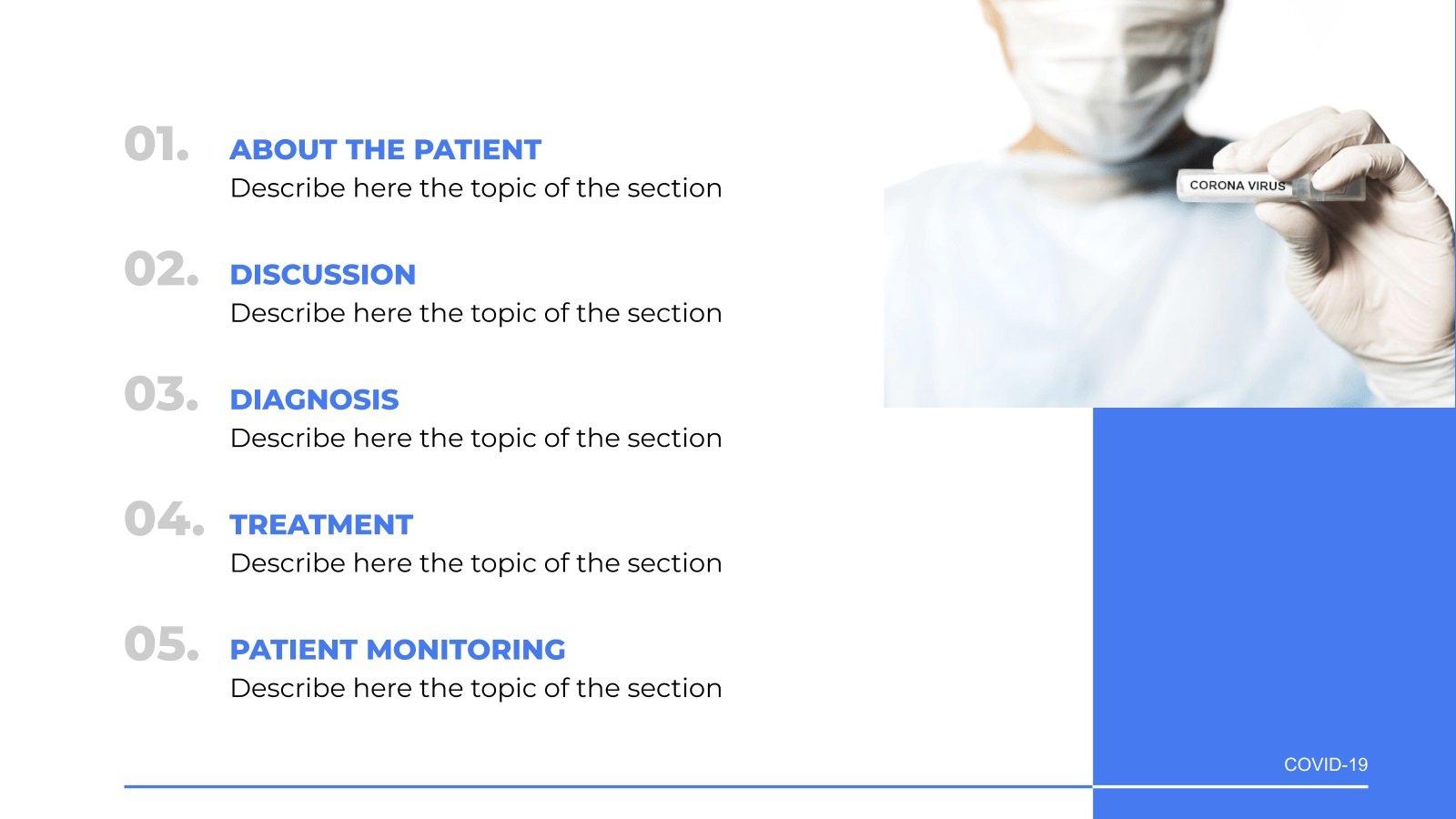 01.
ABOUT THE PATIENT
Describe here the topic of the section

02.
DISCUSSION
Describe here the topic of the section

03.
DIAGNOSIS
Describe here the topic of the section

04.
TREATMENT
Describe here the topic of the section

05.
PATIENT MONITORING
Describe here the topic of the section

CORONA VIRUS

COVID-19